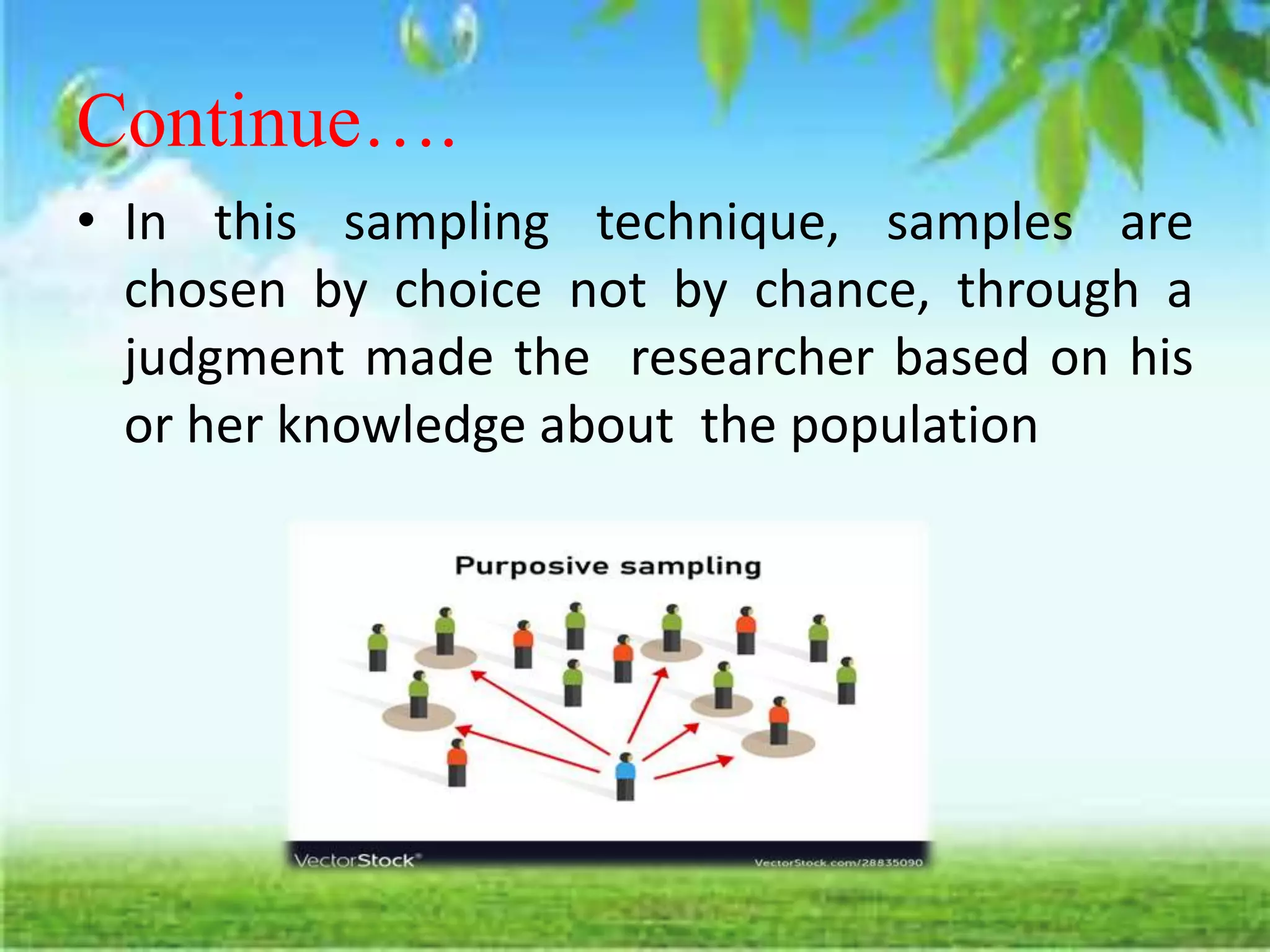 Continue….

• In this sampling technique, samples are chosen by choice not by chance, through a judgment made the researcher based on his or her knowledge about the population

Purposive sampling

VectorStock®

VectorStock.com/28835090